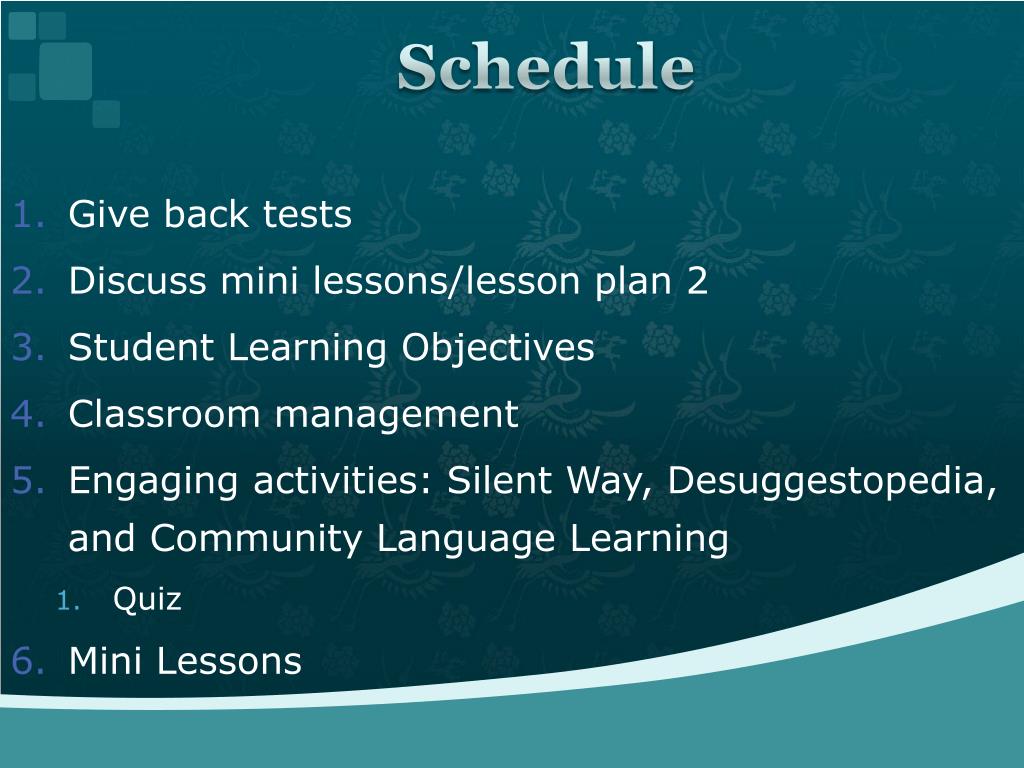 Schedule

1. Give back tests
2. Discuss mini lessons/lesson plan 2
3. Student Learning Objectives
4. Classroom management
5. Engaging activities: Silent Way, Desuggestopedia, and Community Language Learning
   1. Quiz
6. Mini Lessons